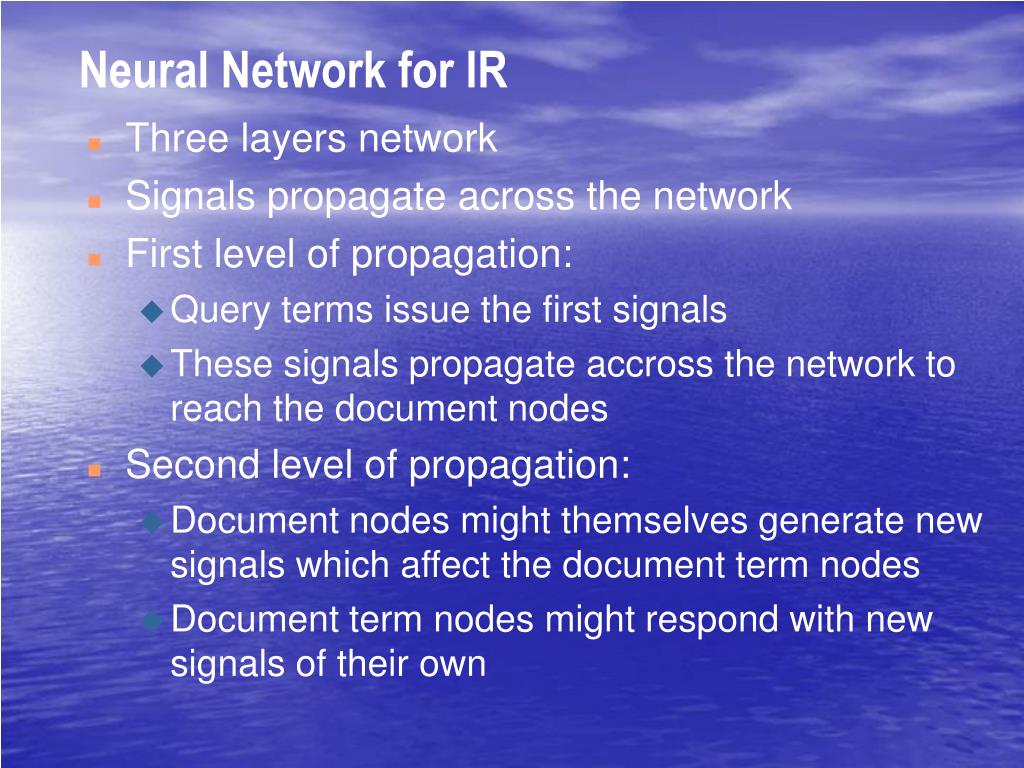 Neural Network for IR

Three layers network

Signals propagate across the network

First level of propagation:

Query terms issue the first signals

These signals propagate accross the network to reach the document nodes

Second level of propagation:

Document nodes might themselves generate new signals which affect the document term nodes

Document term nodes might respond with new signals of their own